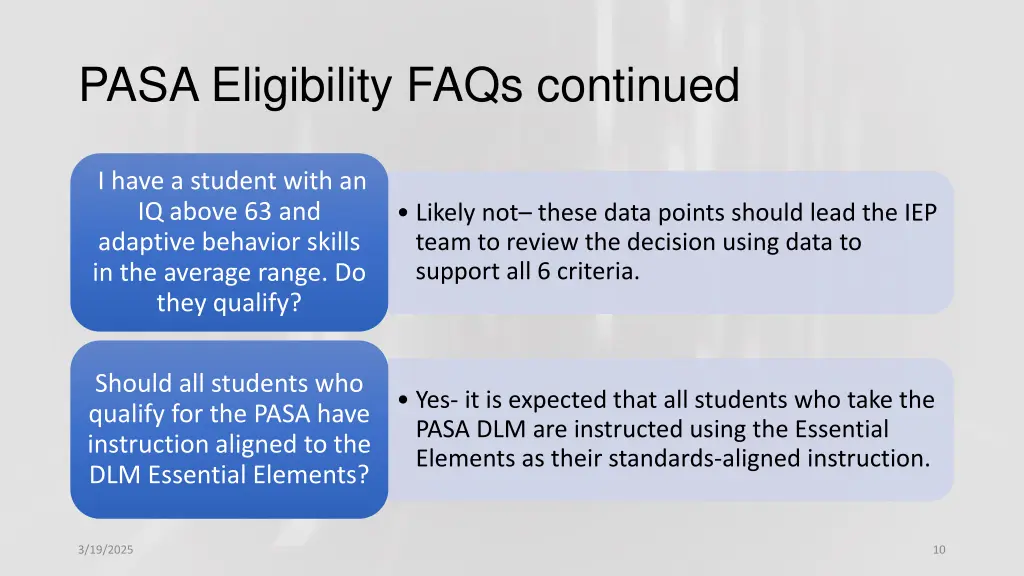 PASA Eligibility FAQs continued

I have a student with an IQ above 63 and adaptive behavior skills in the average range. Do they qualify?

• Likely not– these data points should lead the IEP team to review the decision using data to support all 6 criteria.

Should all students who qualify for the PASA have instruction aligned to the DLM Essential Elements?

• Yes- it is expected that all students who take the PASA DLM are instructed using the Essential Elements as their standards-aligned instruction.

3/19/2025

10